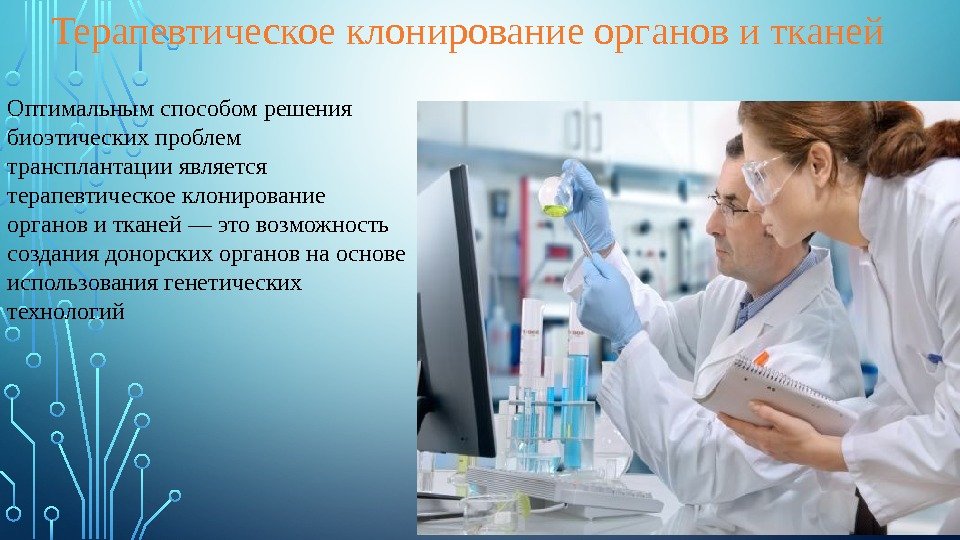 Терапевтическое клонирование органов и тканей

Оптимальным способом решения биоэтических проблем трансплантации является терапевтическое клонирование органов и тканей — это возможность создания донорских органов на основе использования генетических технологий